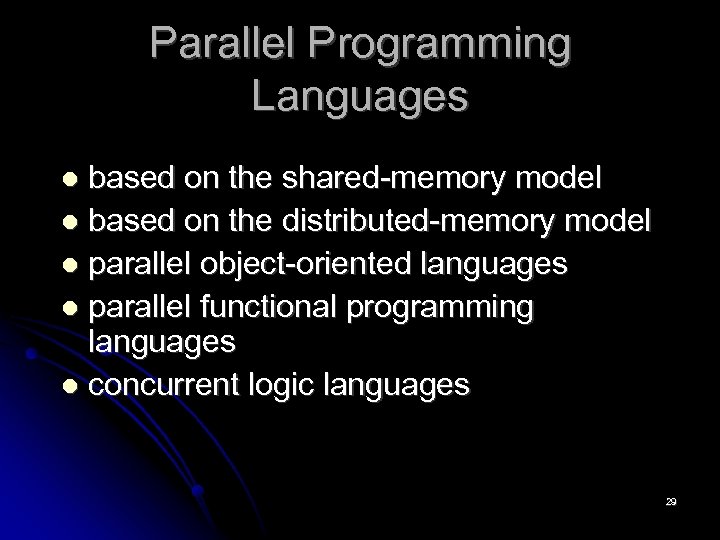 Parallel Programming Languages

- based on the shared-memory model
- based on the distributed-memory model
- parallel object-oriented languages
- parallel functional programming languages
- concurrent logic languages

29